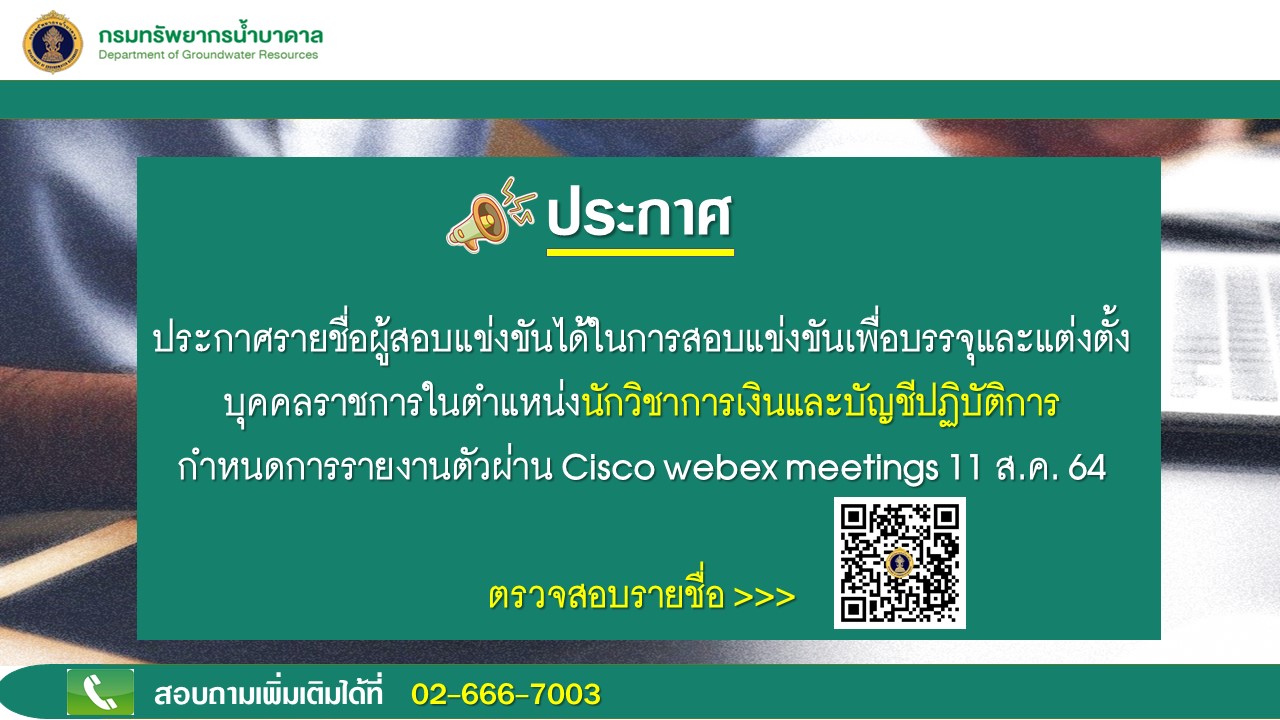 กรมทรัพยากรน้ำบาดาล
Department of Groundwater Resources

ประกาศ

ประกาศรายชื่อผู้สอบแข่งขันได้ในการสอบแข่งขันเพื่อบรรจุและแต่งตั้งบุคคลราชการในตำแหน่งนักวิชาการเงินและบัญชีปฏิบัติการ กำหนดการรายงานตัวผ่าน Cisco webex meetings 11 ส.ค. 64

ตรวจสอบรายชื่อ >>>

สอบถามเพิ่มเติมได้ที่ 02-666-7003